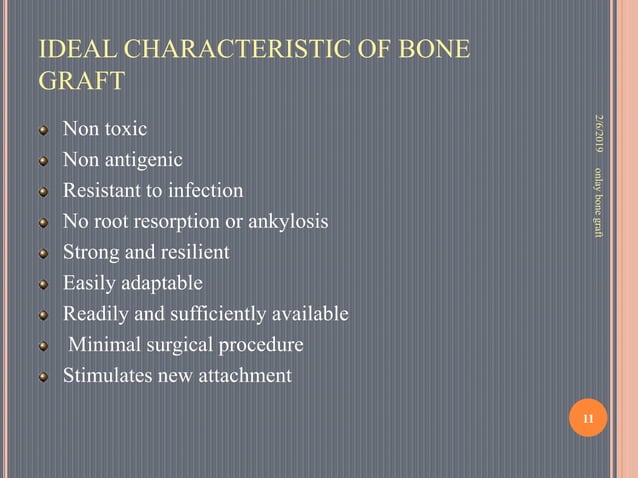 IDEAL CHARACTERISTIC OF BONE GRAFT

- Non toxic
- Non antigenic
- Resistant to infection
- No root resorption or ankylosis
- Strong and resilient
- Easily adaptable
- Readily and sufficiently available
- Minimal surgical procedure
- Stimulates new attachment

2/6/2019

onlay bone graft

11